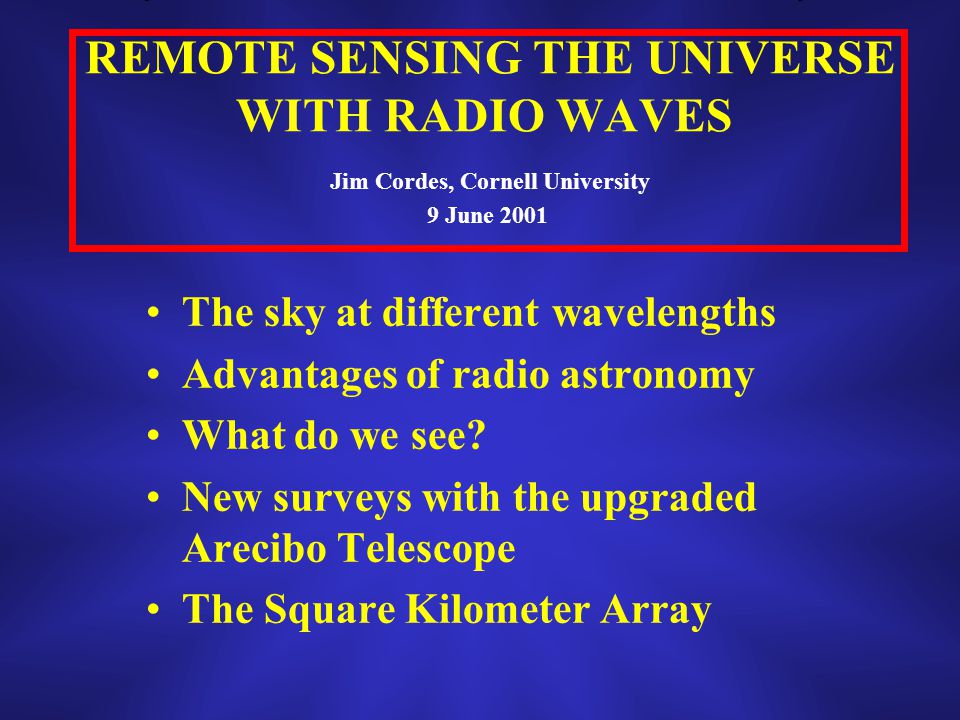 REMOTE SENSING THE UNIVERSE WITH RADIO WAVES

Jim Cordes, Cornell University
9 June 2001

• The sky at different wavelengths
• Advantages of radio astronomy
• What do we see?
• New surveys with the upgraded Arecibo Telescope
• The Square Kilometer Array